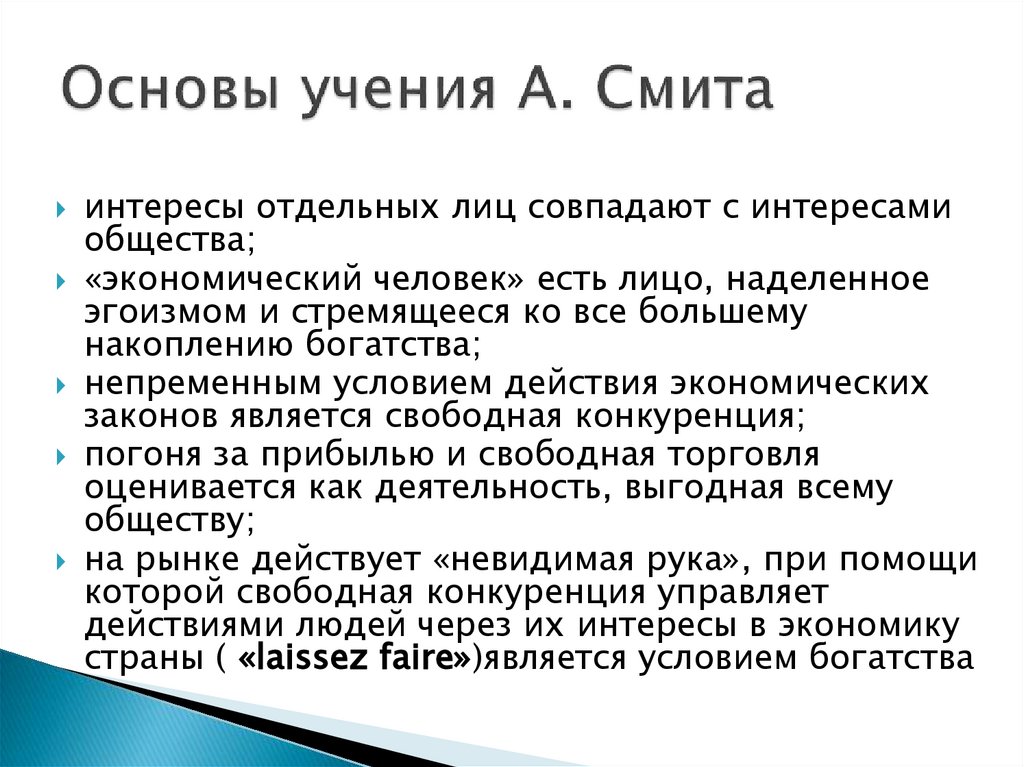 Основы учения А. Смита

интересы отдельных лиц совпадают с интересами общества;

«экономический человек» есть лицо, наделенное эгоизмом и стремящееся ко все большему накоплению богатства;

непременным условием действия экономических законов является свободная конкуренция;

погоня за прибылью и свободная торговля оценивается как деятельность, выгодная всему обществу;

на рынке действует «невидимая рука», при помощи которой свободная конкуренция управляет действиями людей через их интересы в экономику страны ( «laissez faire»)является условием богатства